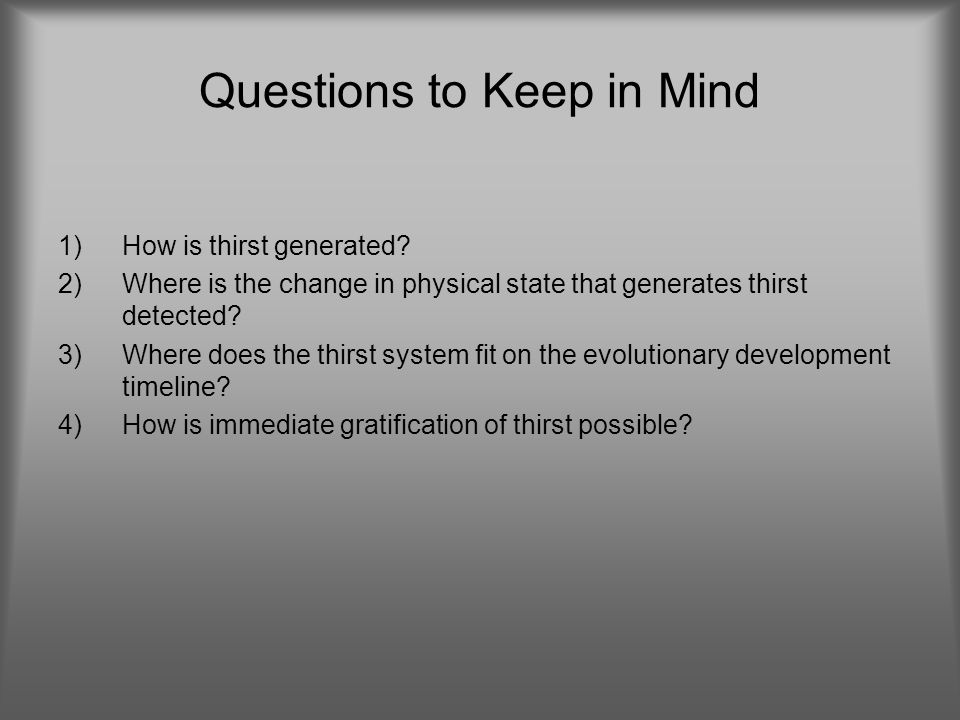 Questions to Keep in Mind

1) How is thirst generated?
2) Where is the change in physical state that generates thirst detected?
3) Where does the thirst system fit on the evolutionary development timeline?
4) How is immediate gratification of thirst possible?